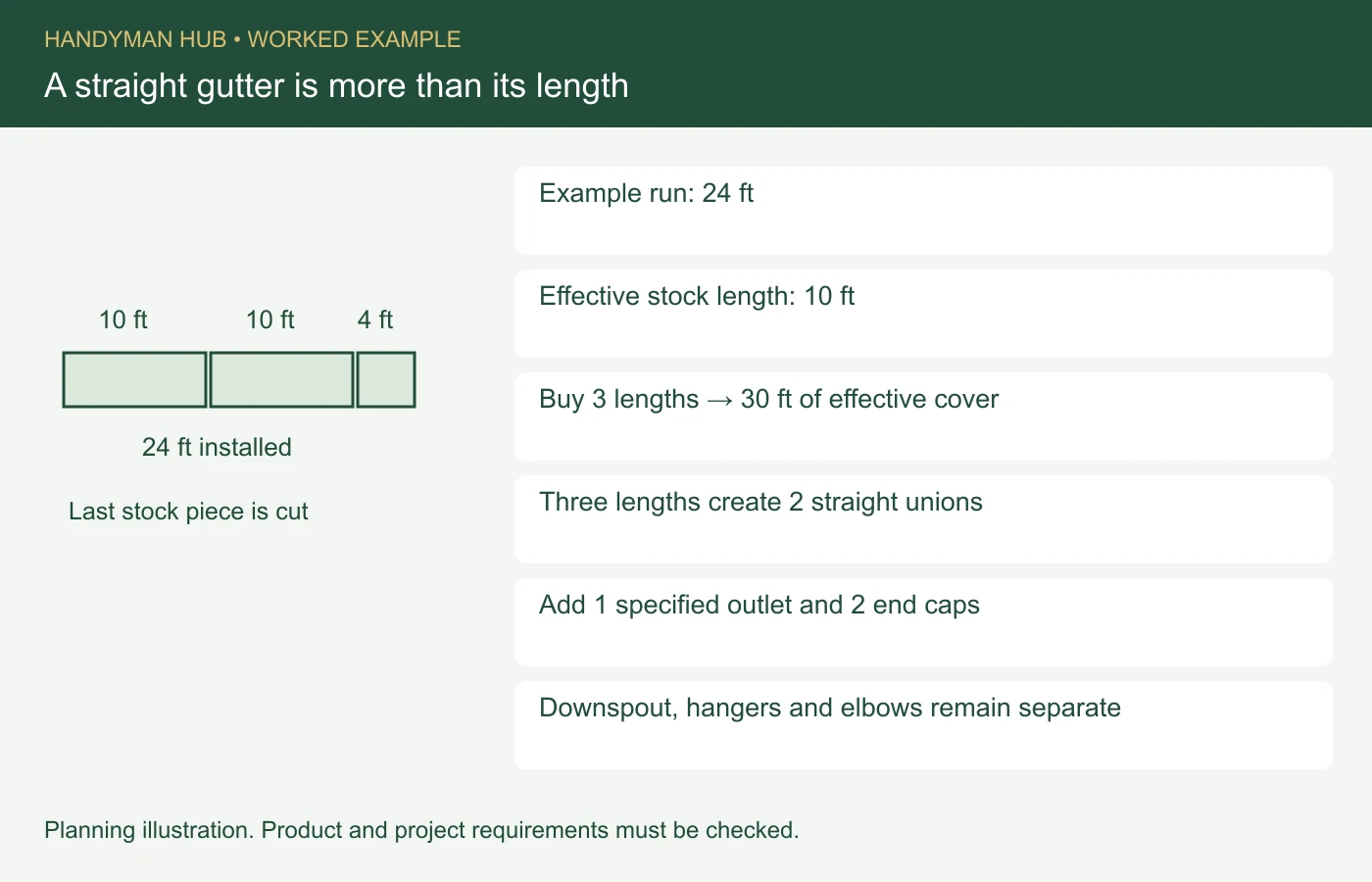 HANDYMAN HUB • WORKED EXAMPLE

A straight gutter is more than its length

10 ft 10 ft 4 ft

24 ft installed

Last stock piece is cut

Example run: 24 ft

Effective stock length: 10 ft

Buy 3 lengths → 30 ft of effective cover

Three lengths create 2 straight unions

Add 1 specified outlet and 2 end caps

Downspout, hangers and elbows remain separate

Planning illustration. Product and project requirements must be checked.